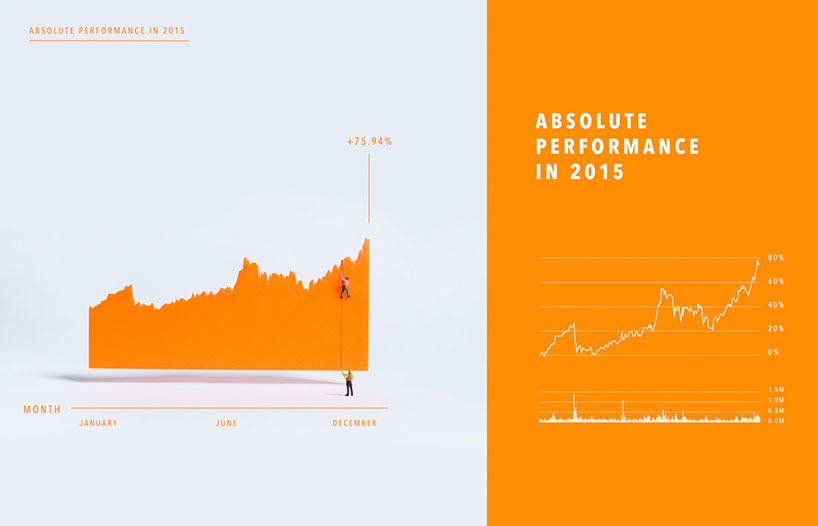 ABSOLUTE PERFORMANCE IN 2015

+75.94%

MONTH

JANUARY

JUNE

DECEMBER

ABSOLUTE PERFORMANCE IN 2015

80%
60%
40%
20%
0%

1.5M
1.0M
0.5M
0.0M